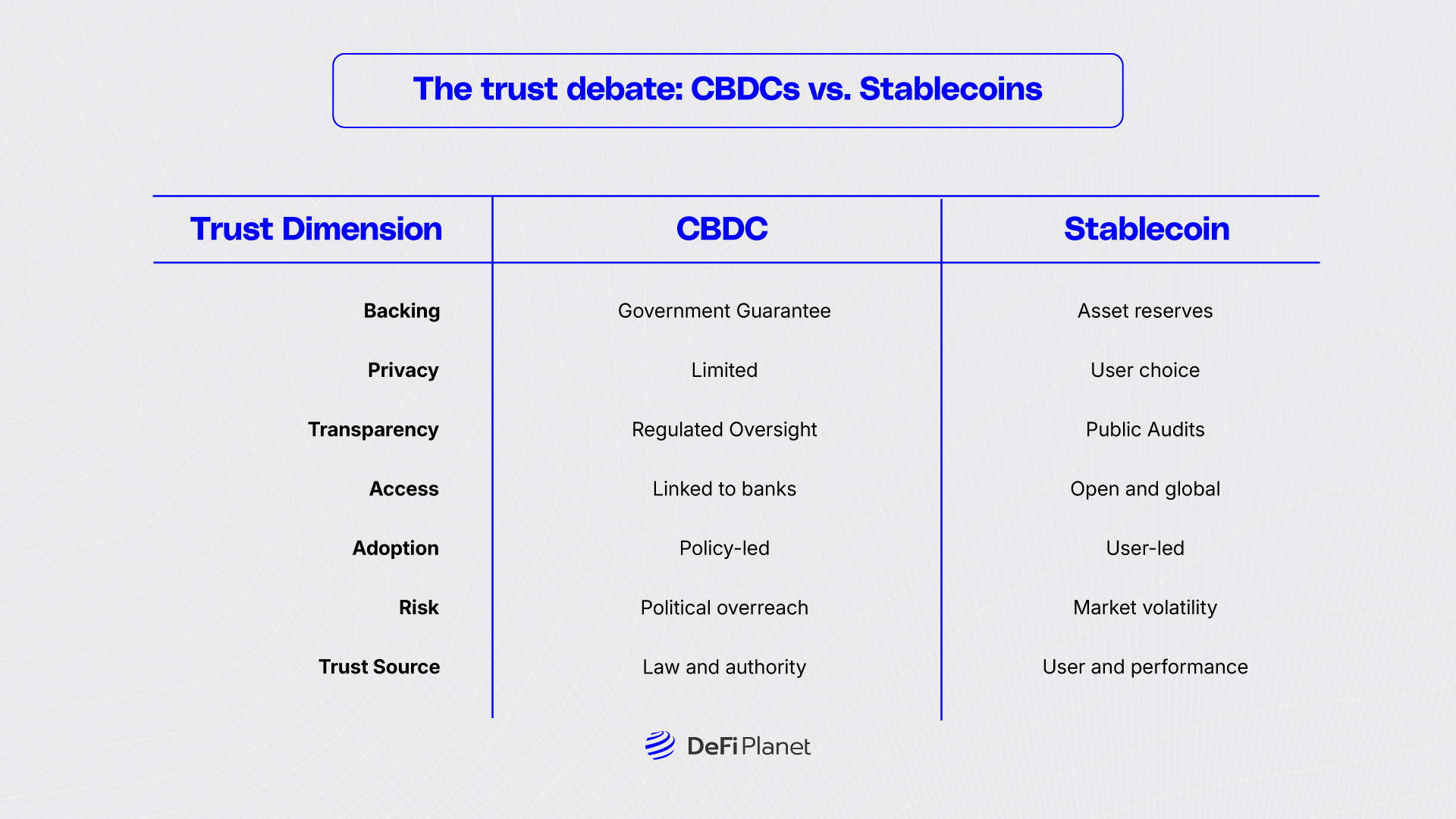 The trust debate: CBDCs vs. Stablecoins

| Trust Dimension | CBDC | Stablecoin |
|---|---|---|
| Backing | Government Guarantee | Asset reserves |
| Privacy | Limited | User choice |
| Transparency | Regulated Oversight | Public Audits |
| Access | Linked to banks | Open and global |
| Adoption | Policy-led | User-led |
| Risk | Political overreach | Market volatility |
| Trust Source | Law and authority | User and performance |

DeFi Planet